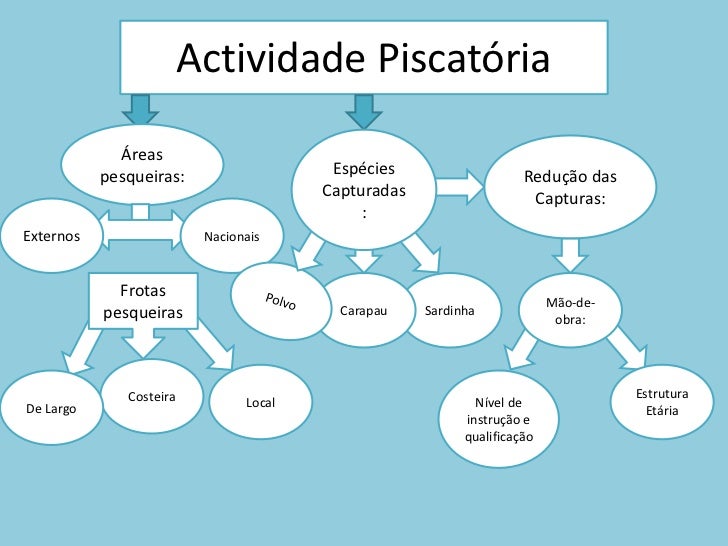 Actividade Piscatória

Áreas pesqueiras:

Externos

Nacionais

Frotas pesqueiras

De Largo

Costeira

Local

Espécies Capturadas :

Polvo

Carapau

Sardinha

Redução das Capturas:

Mão-de-obra:

Nível de instrução e qualificação

Estrutura Etária